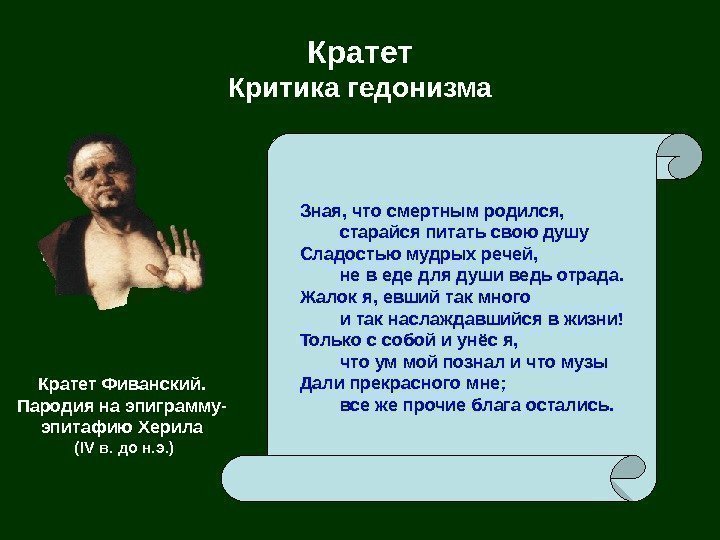 Кратет
Критика гедонизма

Зная, что смертным родился,
старайся питать свою душу
Сладостью мудрых речей,
не в еде для души ведь отрада.
Жалок я, евший так много
и так наслаждавшийся в жизни!
Только с собой и унёс я,
что ум мой познал и что музы
Дали прекрасного мне;
все же прочие блага остались.

Кратет Фиванский.
Пародия на эпиграмму-эпитафию Херила
(IV в. до н.э.)